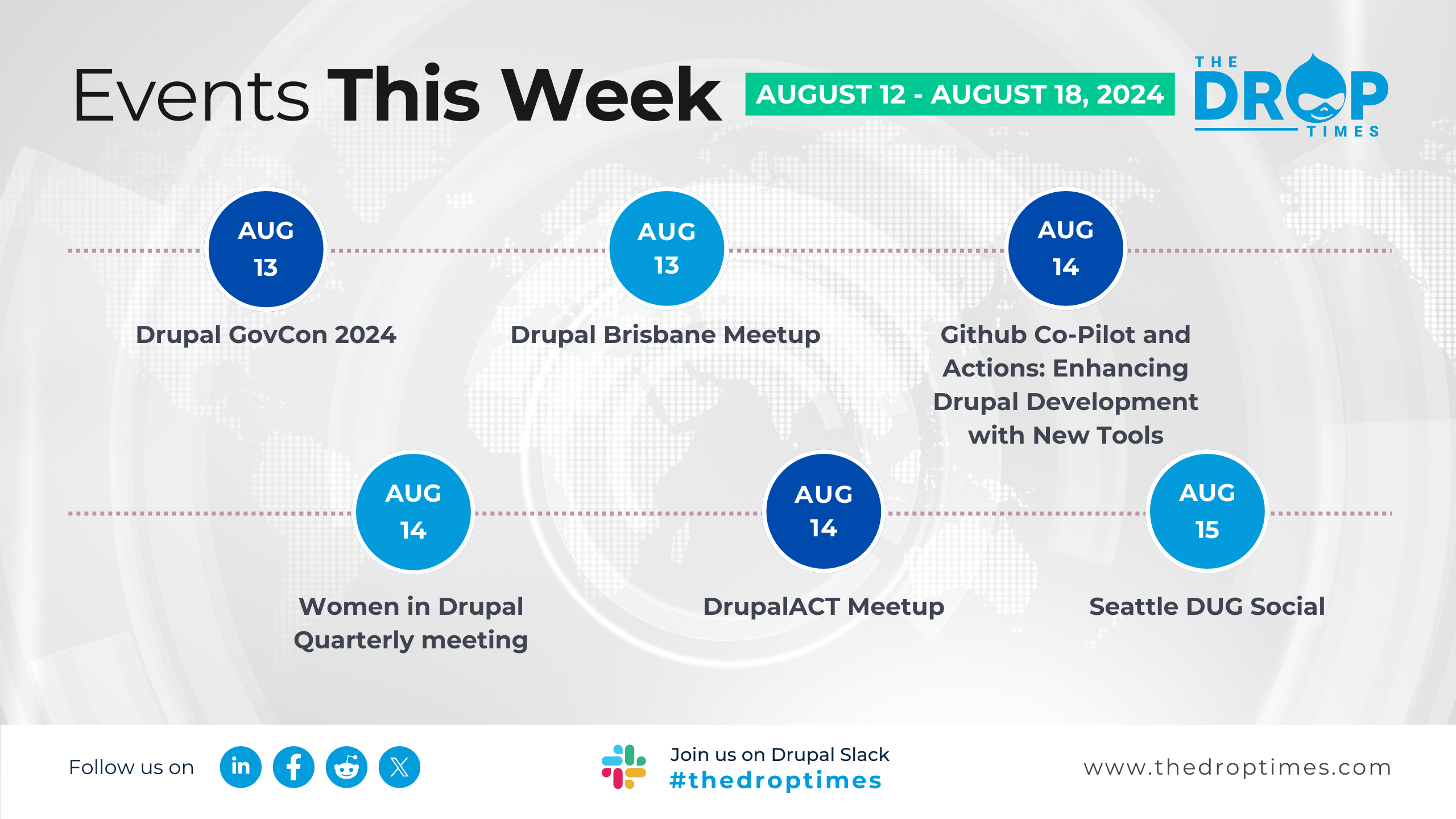 Events This Week AUGUST 12 - AUGUST 18, 2024

THE DROP TIMES

AUG 13
Drupal GovCon 2024

AUG 13
Drupal Brisbane Meetup

AUG 14
Github Co-Pilot and Actions: Enhancing Drupal Development with New Tools

AUG 14
Women in Drupal Quarterly meeting

AUG 14
DrupalACT Meetup

AUG 15
Seattle DUG Social

Follow us on

in

Join us on Drupal Slack
#thedroptimes

www.thedroptimes.com